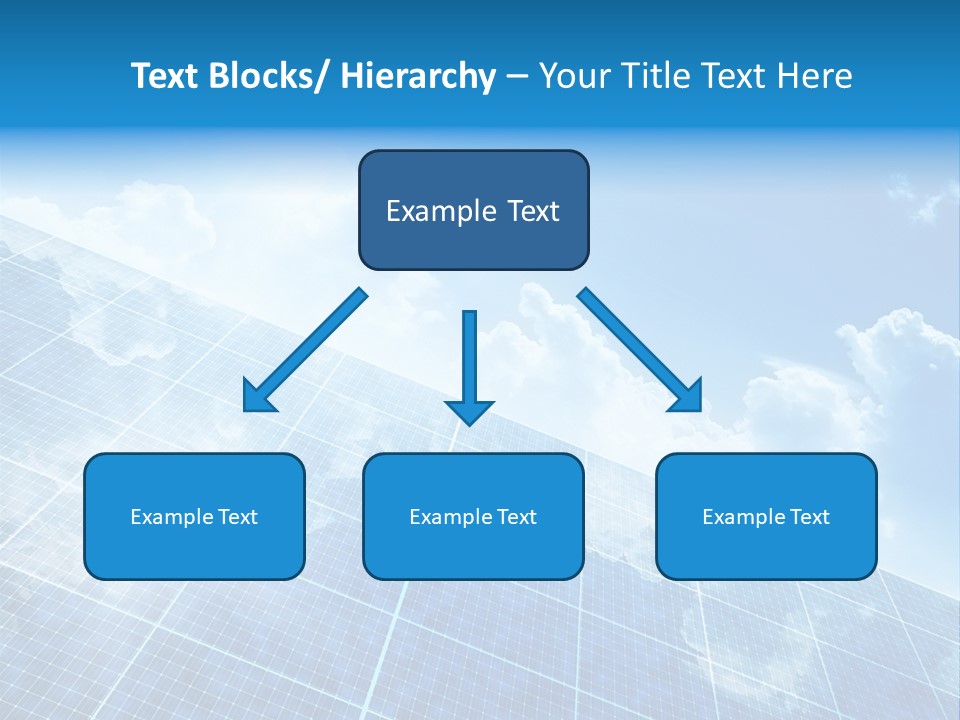 Text Blocks/ Hierarchy – Your Title Text Here

Example Text

Example Text

Example Text

Example Text